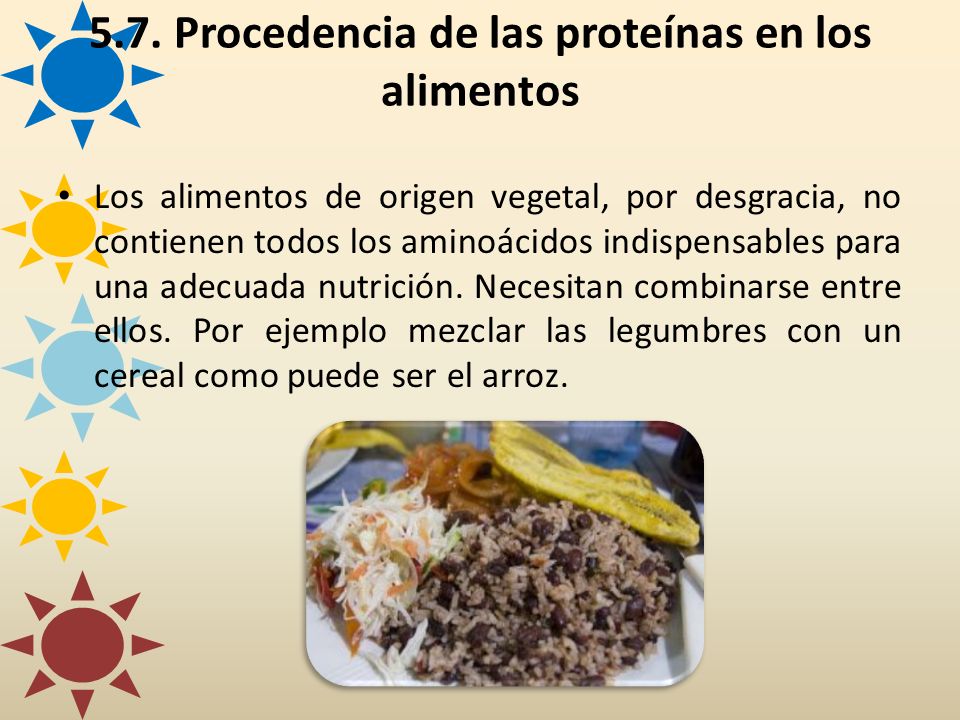 5.7. Procedencia de las proteínas en los alimentos

• Los alimentos de origen vegetal, por desgracia, no contienen todos los aminoácidos indispensables para una adecuada nutrición. Necesitan combinarse entre ellos. Por ejemplo mezclar las legumbres con un cereal como puede ser el arroz.